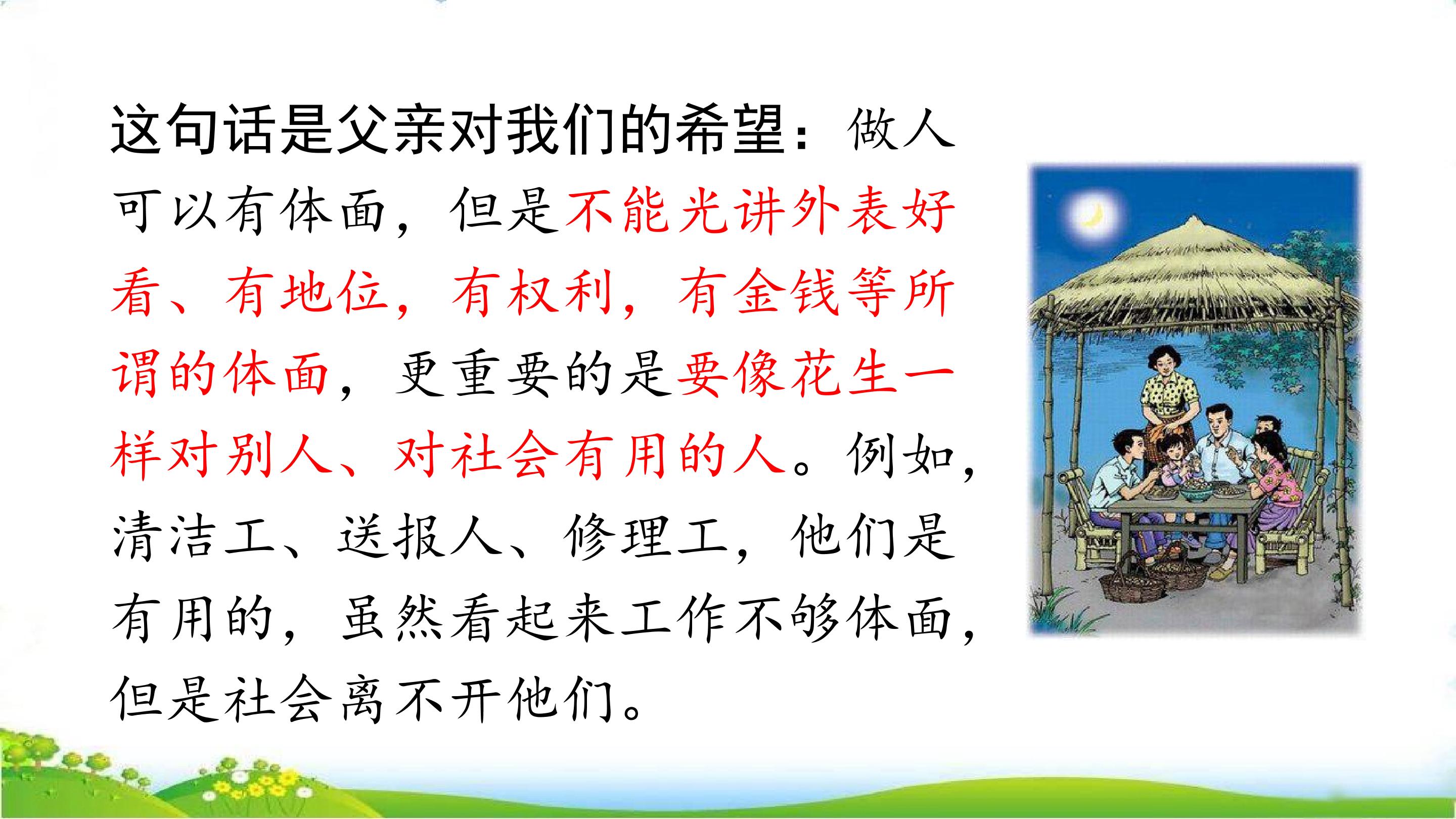 这句话是父亲对我们的希望：做人可以有体面，但是不能光讲外表好看、有地位，有权利，有金钱等所谓的体面，更重要的是要像花生一样对别人、对社会有用的人。例如，清洁工、送报人、修理工，他们是有用的，虽然看起来工作不够体面，但是社会离不开他们。